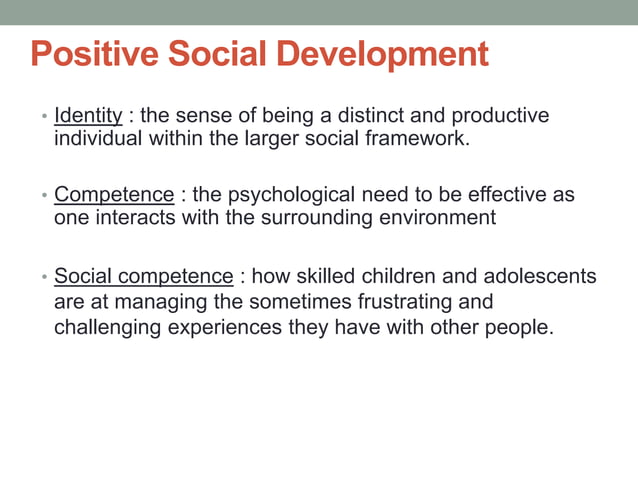 Positive Social Development

• Identity : the sense of being a distinct and productive individual within the larger social framework.

• Competence : the psychological need to be effective as one interacts with the surrounding environment

• Social competence : how skilled children and adolescents are at managing the sometimes frustrating and challenging experiences they have with other people.